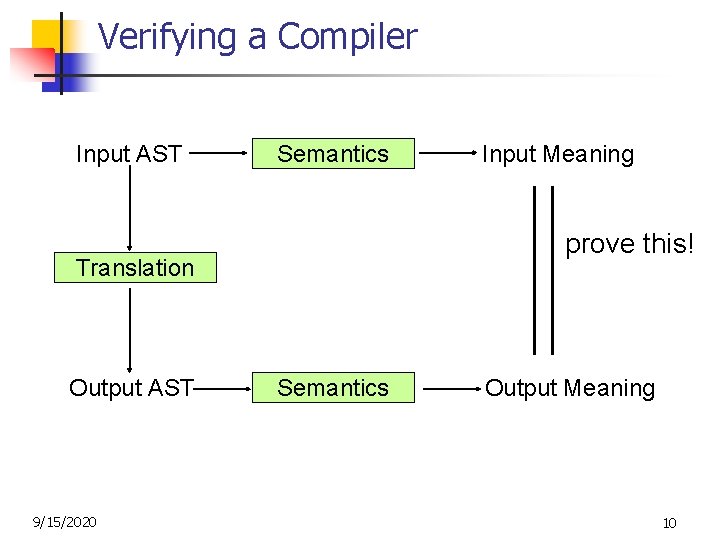 Verifying a Compiler

Input AST

Semantics

Input Meaning

Translation

prove this!

Output AST

Semantics

Output Meaning

9/15/2020

10